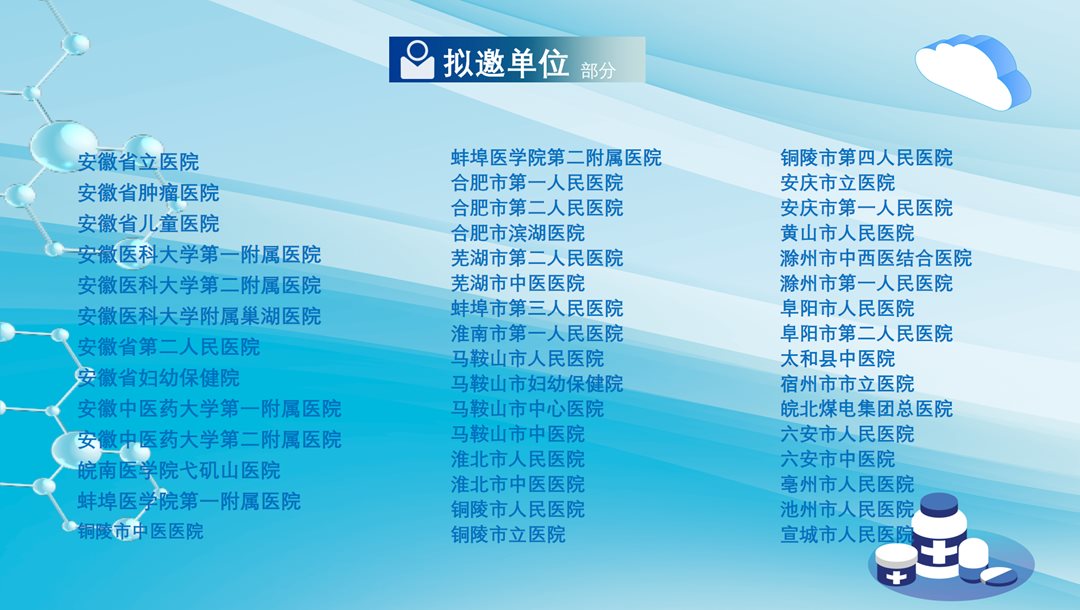 拟邀单位 部分

安徽省立医院
安徽省肿瘤医院
安徽省儿童医院
安徽医科大学第一附属医院
安徽医科大学第二附属医院
安徽医科大学附属巢湖医院
安徽省第二人民医院
安徽省妇幼保健院
安徽中医药大学第一附属医院
安徽中医药大学第二附属医院
皖南医学院弋矶山医院
蚌埠医学院第一附属医院
铜陵市中医医院

蚌埠医学院第二附属医院
合肥市第一人民医院
合肥市第二人民医院
合肥市滨湖医院
芜湖市第二人民医院
芜湖市中医医院
蚌埠市第三人民医院
淮南市第一人民医院
马鞍山市人民医院
马鞍山市妇幼保健院
马鞍山市中心医院
马鞍山市中医院
淮北市人民医院
淮北市中医医院
铜陵市人民医院
铜陵市立医院

铜陵市第四人民医院
安庆市立医院
安庆市第一人民医院
黄山市人民医院
滁州市中西医结合医院
滁州市第一人民医院
阜阳市人民医院
阜阳市第二人民医院
太和县中医院
宿州市市立医院
皖北煤电集团总医院
六安市人民医院
六安市中医院
亳州市人民医院
池州市人民医院
宣城市人民医院